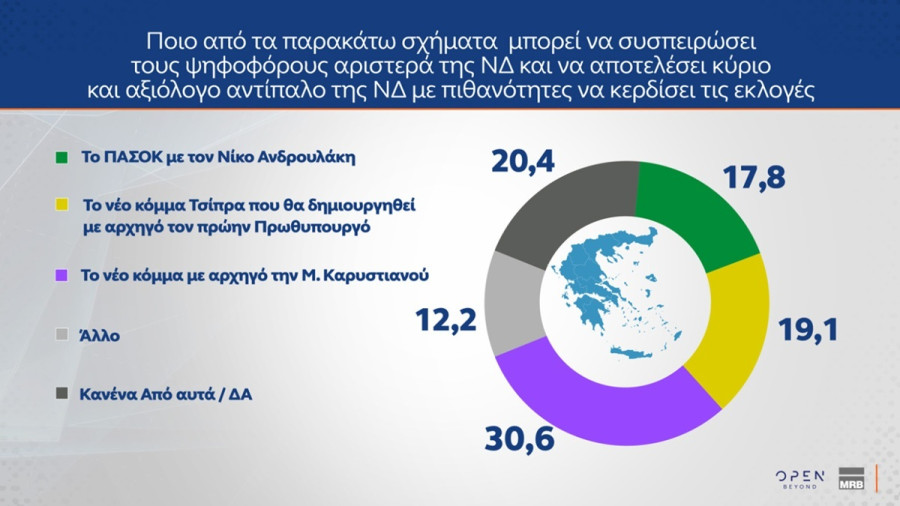 Ποιο από τα παρακάτω σχήματα μπορεί να συσπειρώσει τους ψηφοφόρους αριστερά της ΝΔ και να αποτελέσει κύριο και αξιόλογο αντίπαλο της ΝΔ με πιθανότητες να κερδίσει τις εκλογές

Το ΠΑΣΟΚ με τον Νίκο Ανδρουλάκη

Το νέο κόμμα Τσίπρα που θα δημιουργηθεί με αρχηγό τον πρώην Πρωθυπουργό

Το νέο κόμμα με αρχηγό την Μ. Καρυστιανού

Άλλο

Κανένα Από αυτά / ΔΑ

20,4

17,8

19,1

30,6

12,2

OPEN BEYOND

MRB